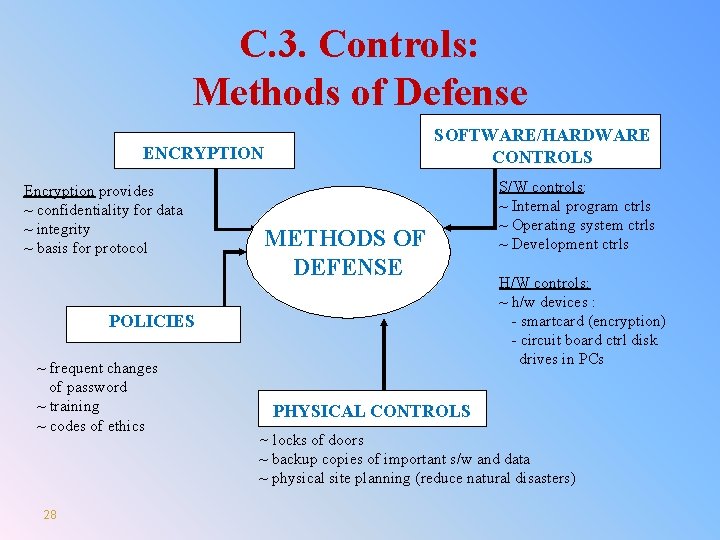 C.3. Controls:
Methods of Defense

ENCRYPTION

Encryption provides
~ confidentiality for data
~ integrity
~ basis for protocol

SOFTWARE/HARDWARE CONTROLS

S/W controls:
~ Internal program ctrls
~ Operating system ctrls
~ Development ctrls

H/W controls:
~ h/w devices :
- smartcard (encryption)
- circuit board ctrl disk drives in PCs

METHODS OF DEFENSE

POLICIES

~ frequent changes of password
~ training
~ codes of ethics

PHYSICAL CONTROLS

~ locks of doors
~ backup copies of important s/w and data
~ physical site planning (reduce natural disasters)

28